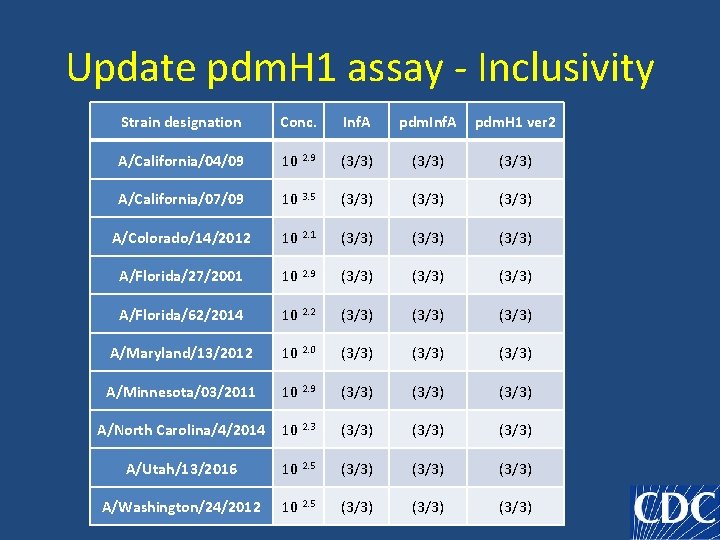 Update pdmH1 assay - Inclusivity

| Strain designation | Conc. | InfA | pdmInfA | pdmH1 ver2 |
|---|---|---|---|---|
| A/California/04/09 | $10^{2.9}$ | (3/3) | (3/3) | (3/3) |
| A/California/07/09 | $10^{3.5}$ | (3/3) | (3/3) | (3/3) |
| A/Colorado/14/2012 | $10^{2.1}$ | (3/3) | (3/3) | (3/3) |
| A/Florida/27/2001 | $10^{2.9}$ | (3/3) | (3/3) | (3/3) |
| A/Florida/62/2014 | $10^{2.2}$ | (3/3) | (3/3) | (3/3) |
| A/Maryland/13/2012 | $10^{2.0}$ | (3/3) | (3/3) | (3/3) |
| A/Minnesota/03/2011 | $10^{2.9}$ | (3/3) | (3/3) | (3/3) |
| A/North Carolina/4/2014 | $10^{2.3}$ | (3/3) | (3/3) | (3/3) |
| A/Utah/13/2016 | $10^{2.5}$ | (3/3) | (3/3) | (3/3) |
| A/Washington/24/2012 | $10^{2.5}$ | (3/3) | (3/3) | (3/3) |

CDC